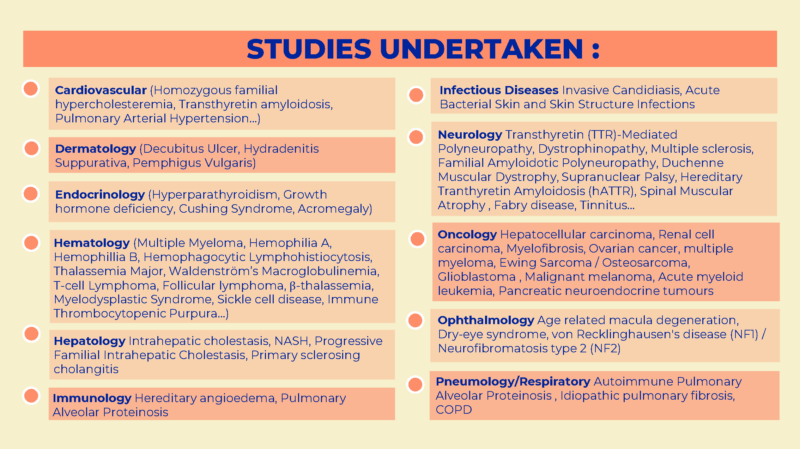 STUDIES UNDERTAKEN :

Cardiovascular (Homozygous familial hypercholesteremia, Transthyretin amyloidosis, Pulmonary Arterial Hypertension...)

Dermatology (Decubitus Ulcer, Hydradenitis Suppurativa, Pemphigus Vulgaris)

Endocrinology (Hyperparathyroidism, Growth hormone deficiency, Cushing Syndrome, Acromegaly)

Hematology (Multiple Myeloma, Hemophilia A, Hemophillia B, Hemophagocytic Lymphohistiocytosis, Thalassemia Major, Waldenström's Macroglobulinemia, T-cell Lymphoma, Follicular lymphoma, β-thalassemia, Myelodysplastic Syndrome, Sickle cell disease, Immune Thrombocytopenic Purpura...)

Hepatology Intrahepatic cholestasis, NASH, Progressive Familial Intrahepatic Cholestasis, Primary sclerosing cholangitis

Immunology Hereditary angioedema, Pulmonary Alveolar Proteinosis

Infectious Diseases Invasive Candidiasis, Acute Bacterial Skin and Skin Structure Infections

Neurology Transthyretin (TTR)-Mediated Polyneuropathy, Dystrophinopathy, Multiple sclerosis, Familial Amyloidotic Polyneuropathy, Duchenne Muscular Dystrophy, Supranuclear Palsy, Hereditary Tranthyretin Amyloidosis (hATTR), Spinal Muscular Atrophy , Fabry disease, Tinnitus...

Oncology Hepatocellular carcinoma, Renal cell carcinoma, Myelofibrosis, Ovarian cancer, multiple myeloma, Ewing Sarcoma / Osteosarcoma, Glioblastoma , Malignant melanoma, Acute myeloid leukemia, Pancreatic neuroendocrine tumours

Ophthalmology Age related macula degeneration, Dry-eye syndrome, von Recklinghausen's disease (NF1) / Neurofibromatosis type 2 (NF2)

Pneumology/Respiratory Autoimmune Pulmonary Alveolar Proteinosis , Idiopathic pulmonary fibrosis, COPD